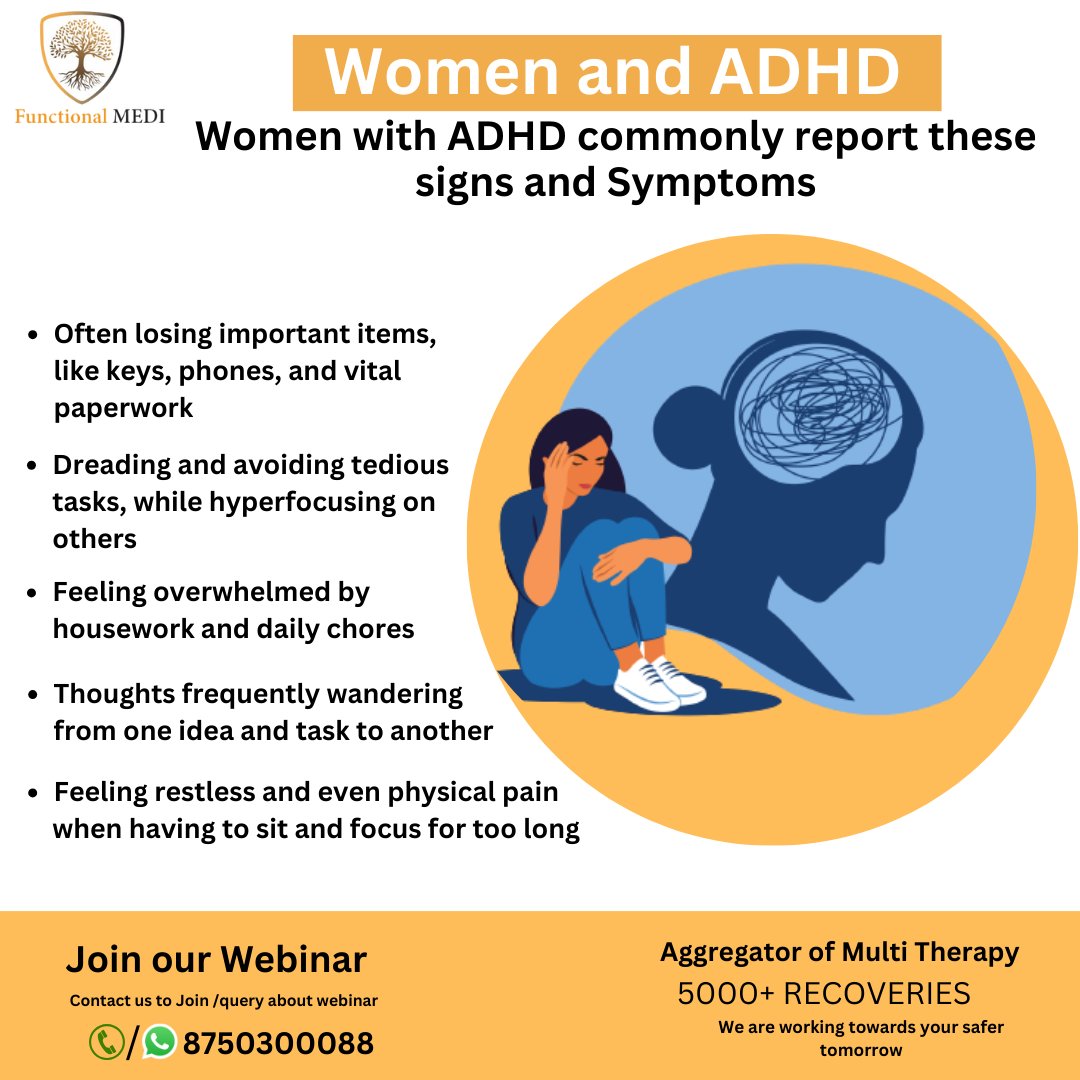 Functional MEDI

Women and ADHD

Women with ADHD commonly report these signs and Symptoms

- Often losing important items, like keys, phones, and vital paperwork
- Dreading and avoiding tedious tasks, while hyperfocusing on others
- Feeling overwhelmed by housework and daily chores
- Thoughts frequently wandering from one idea and task to another
- Feeling restless and even physical pain when having to sit and focus for too long

Join our Webinar

Contact us to Join /query about webinar

/ 8750300088

Aggregator of Multi Therapy

5000+ RECOVERIES

We are working towards your safer tomorrow